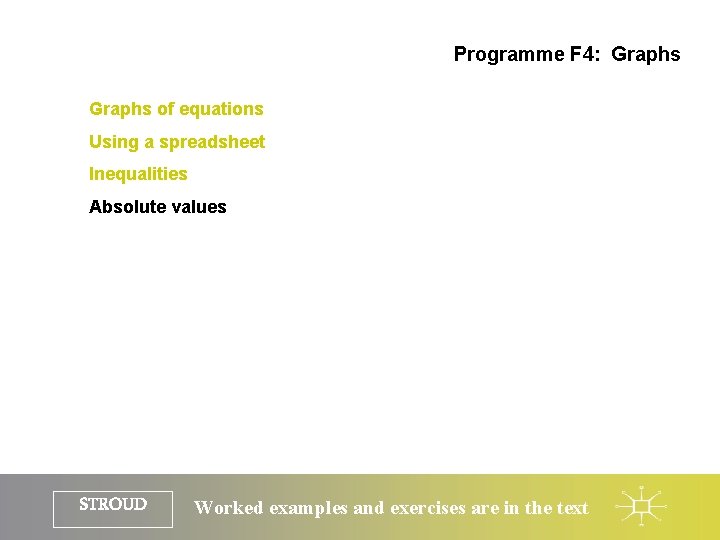 Programme F4: Graphs

Graphs of equations

Using a spreadsheet

Inequalities

Absolute values

STROUD

Worked examples and exercises are in the text